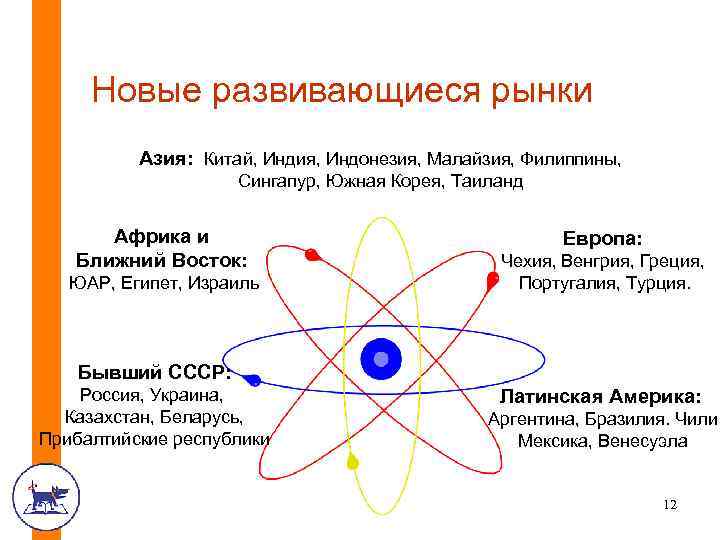 Новые развивающиеся рынки

Азия: Китай, Индия, Индонезия, Малайзия, Филиппины, Сингапур, Южная Корея, Таиланд

Африка и Ближний Восток:
ЮАР, Египет, Израиль

Европа:
Чехия, Венгрия, Греция, Португалия, Турция.

Бывший СССР:
Россия, Украина, Казахстан, Беларусь, Прибалтийские республики

Латинская Америка:
Аргентина, Бразилия. Чили Мексика, Венесуэла

12